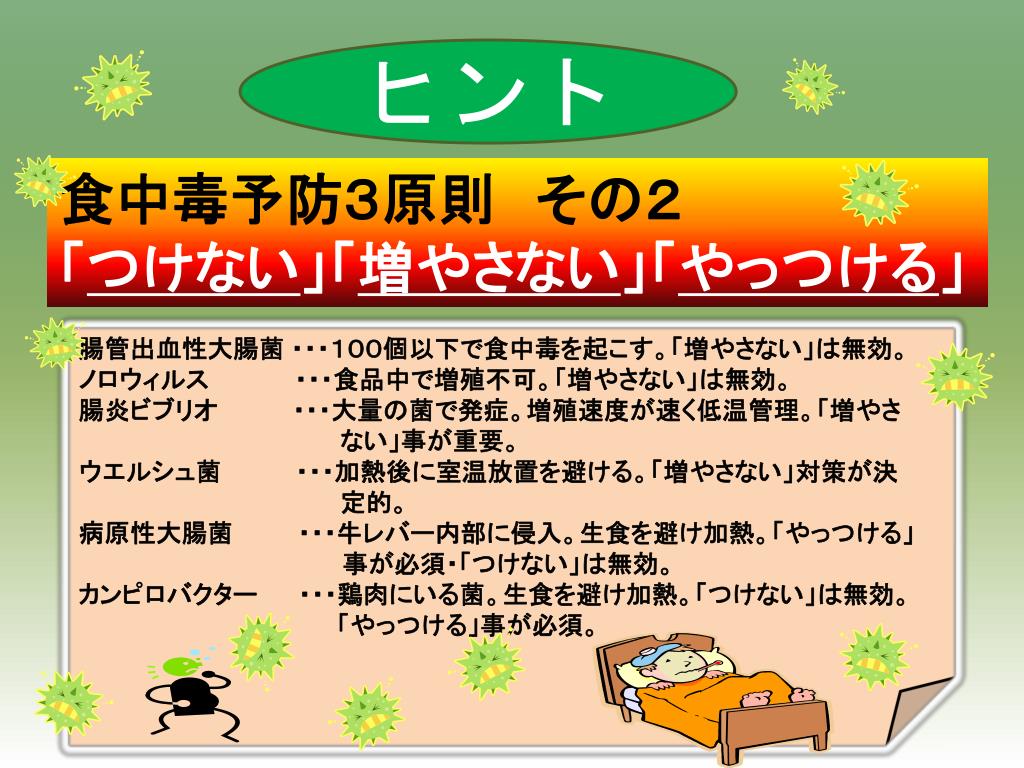 ヒント

食中毒予防3原則　その2
「つけない」「増やさない」「やっつける」

腸管出血性大腸菌　・・・100個以下で食中毒を起こす。「増やさない」は無効。
ノロウィルス　・・・食品中で増殖不可。「増やさない」は無効。
腸炎ビブリオ　・・・大量の菌で発症。増殖速度が速く低温管理。「増やさない」事が重要。
ウエルシュ菌　・・・加熱後に室温放置を避ける。「増やさない」対策が決定的。
病原性大腸菌　・・・牛レバー内部に侵入。生食を避け加熱。「やっつける」事が必須・「つけない」は無効。
カンピロバクター　・・・鶏肉にいる菌。生食を避け加熱。「つけない」は無効。「やっつける」事が必須。